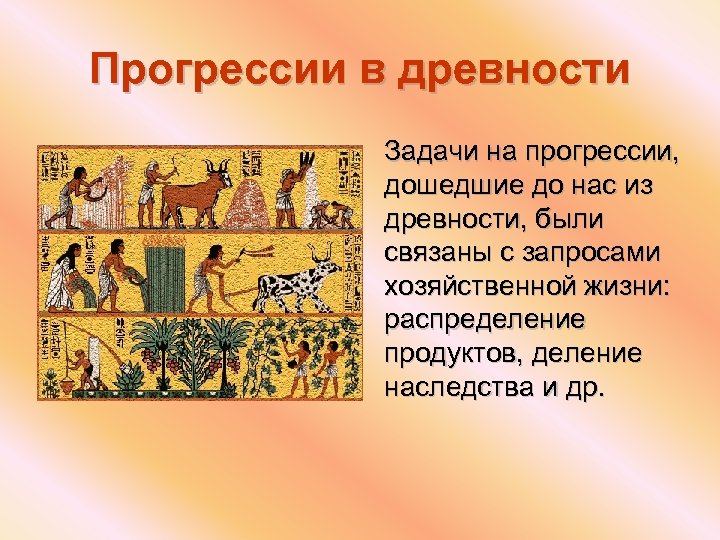 Прогрессии в древности

Задачи на прогрессии, дошедшие до нас из древности, были связаны с запросами хозяйственной жизни: распределение продуктов, деление наследства и др.